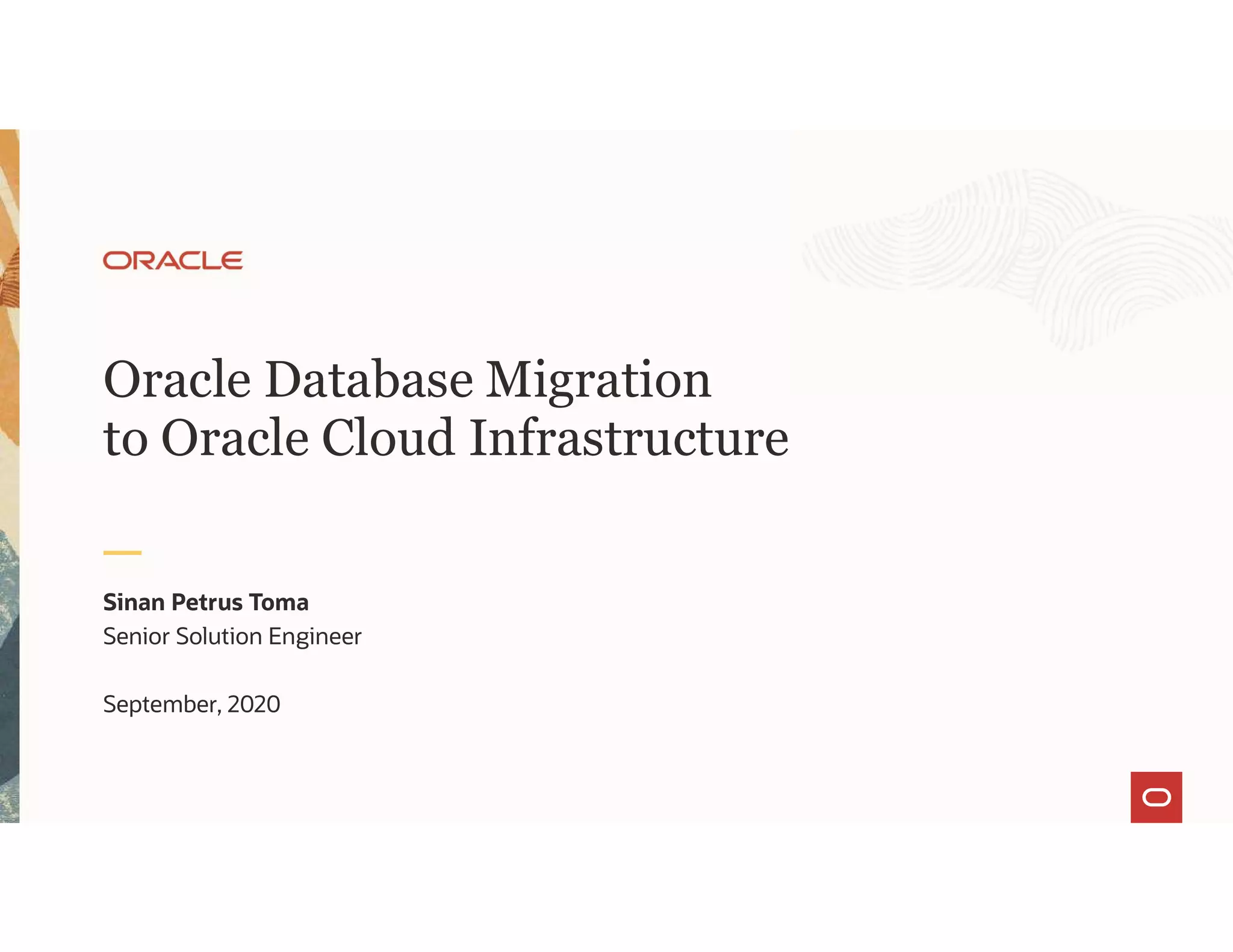 ORACLE

Oracle Database Migration to Oracle Cloud Infrastructure

Sinan Petrus Toma
Senior Solution Engineer

September, 2020